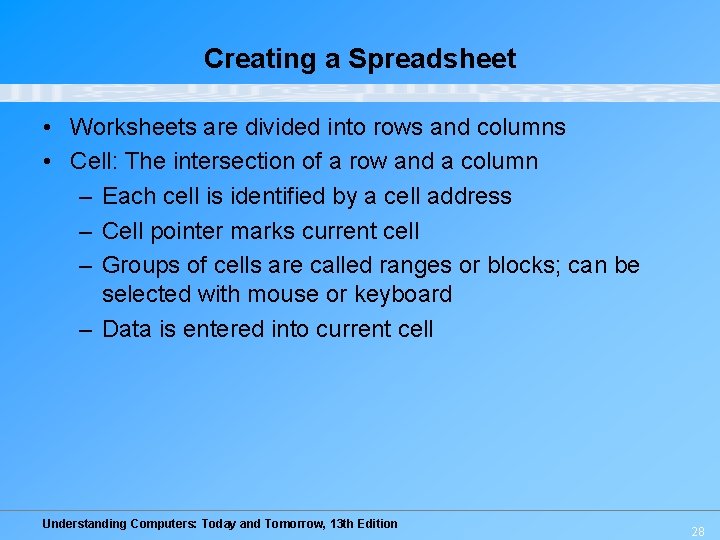 Creating a Spreadsheet

• Worksheets are divided into rows and columns
• Cell: The intersection of a row and a column
– Each cell is identified by a cell address
– Cell pointer marks current cell
– Groups of cells are called ranges or blocks; can be selected with mouse or keyboard
– Data is entered into current cell

Understanding Computers: Today and Tomorrow, 13th Edition

28